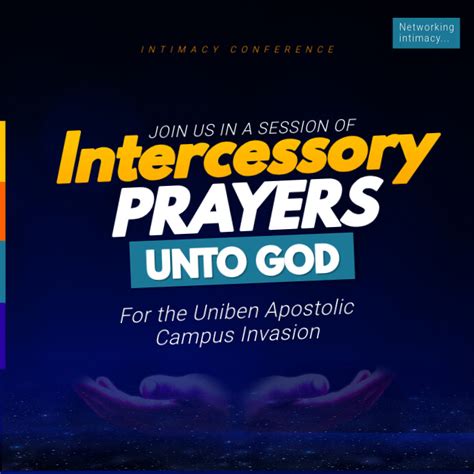 INTIMACY CONFERENCE

Networking intimacy...

JOIN US IN A SESSION OF
Intercessory
PRAYERS
UNTO GOD

For the Uniben Apostolic Campus Invasion